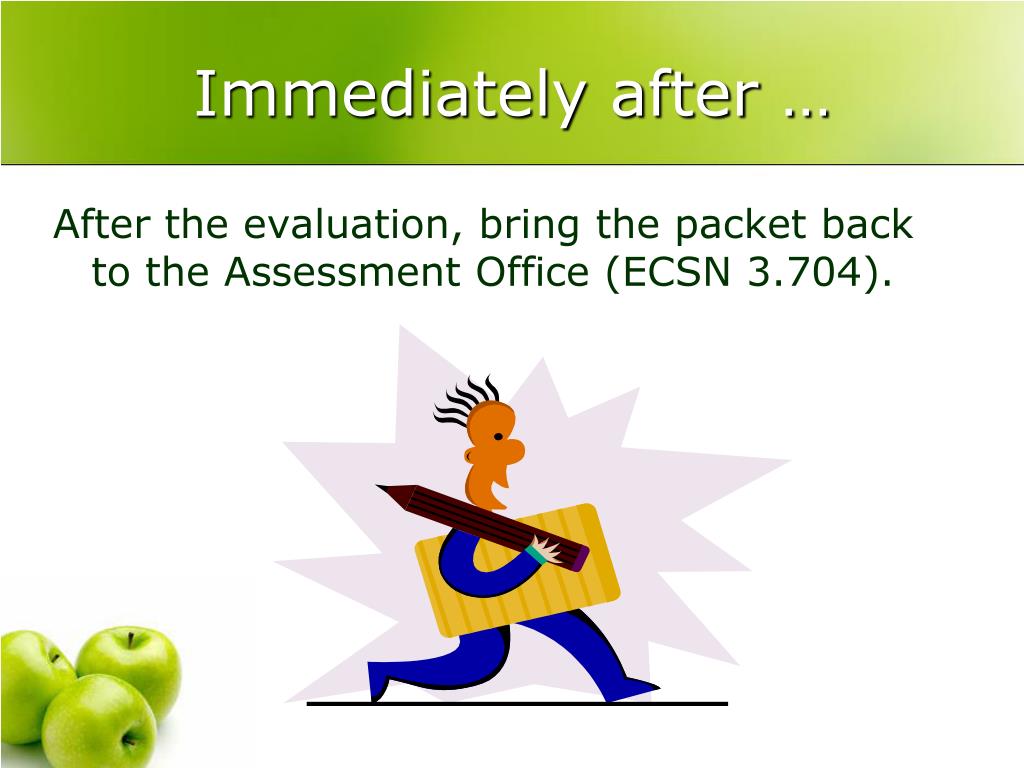 Immediately after …

After the evaluation, bring the packet back to the Assessment Office (ECSN 3.704).